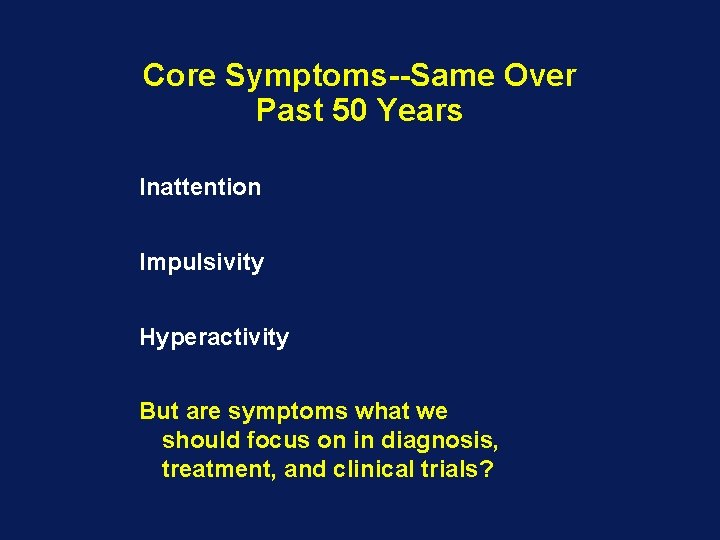 Core Symptoms--Same Over
Past 50 Years

Inattention

Impulsivity

Hyperactivity

But are symptoms what we should focus on in diagnosis, treatment, and clinical trials?